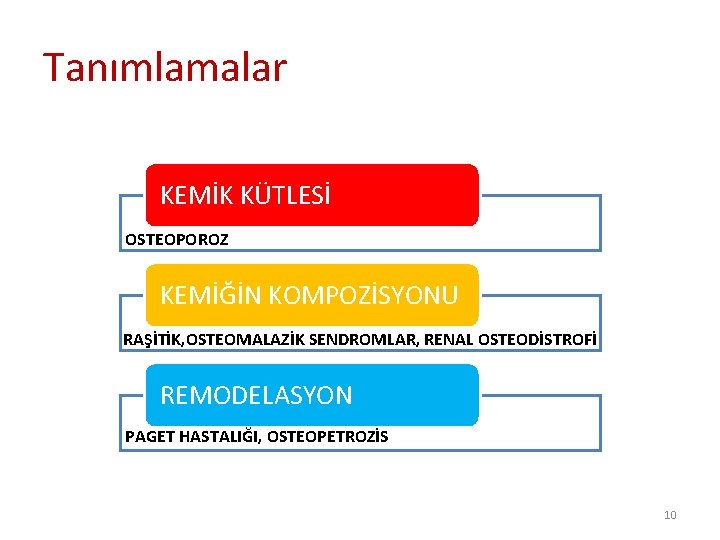 Tanımlamalar

KEMİK KÜTLESİ

OSTEOPOROZ

KEMİĞİN KOMPOZİSYONU

RAŞİTİK,OSTEOMALAZİK SENDROMLAR, RENAL OSTEODİSTROFİ

REMODELASYON

PAGET HASTALIĞI, OSTEOPETROZİS

10